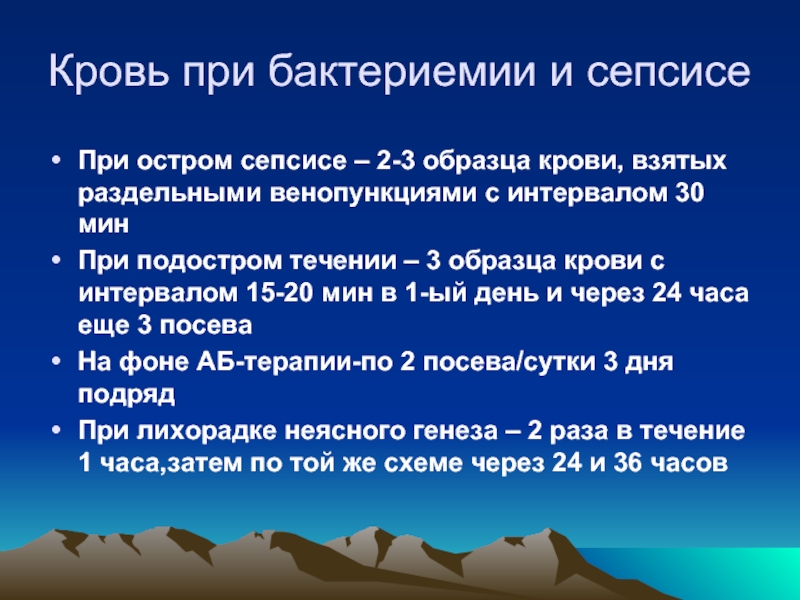 Кровь при бактериемии и сепсисе

• При остром сепсисе – 2-3 образца крови, взятых раздельными венопункциями с интервалом 30 мин
• При подостром течении – 3 образца крови с интервалом 15-20 мин в 1-ый день и через 24 часа еще 3 посева
• На фоне АБ-терапии-по 2 посева/сутки 3 дня подряд
• При лихорадке неясного генеза – 2 раза в течение 1 часа,затем по той же схеме через 24 и 36 часов